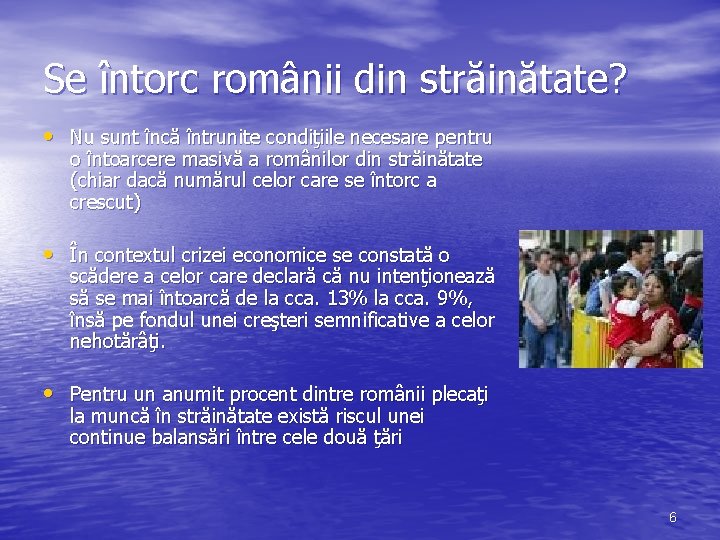 Se întorc românii din străinătate?

• Nu sunt încă întrunite condiţiile necesare pentru o întoarcere masivă a românilor din străinătate (chiar dacă numărul celor care se întorc a crescut)

• În contextul crizei economice se constată o scădere a celor care declară că nu intenţionează să se mai întoarcă de la cca. 13% la cca. 9%, însă pe fondul unei creşteri semnificative a celor nehotărâţi.

• Pentru un anumit procent dintre românii plecaţi la muncă în străinătate există riscul unei continue balansări între cele două ţări

6